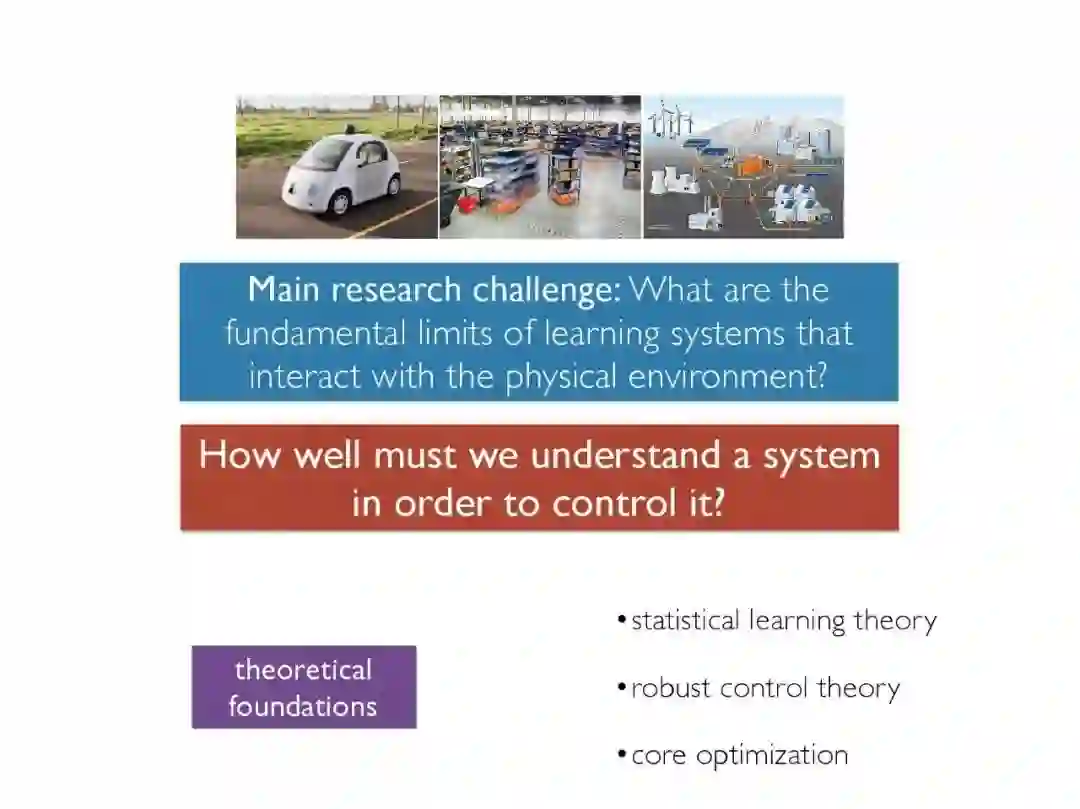 Main research challenge: What are the fundamental limits of learning systems that interact with the physical environment?

How well must we understand a system in order to control it?

theoretical foundations

• statistical learning theory

• robust control theory

• core optimization